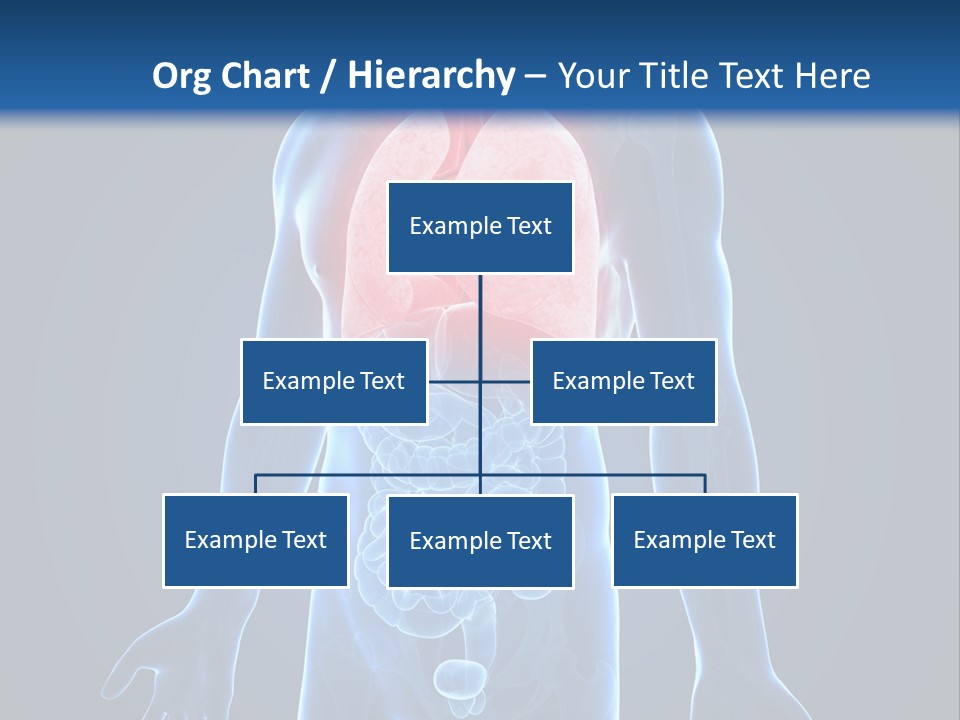 Org Chart / Hierarchy – Your Title Text Here

Example Text

Example Text

Example Text

Example Text

Example Text

Example Text